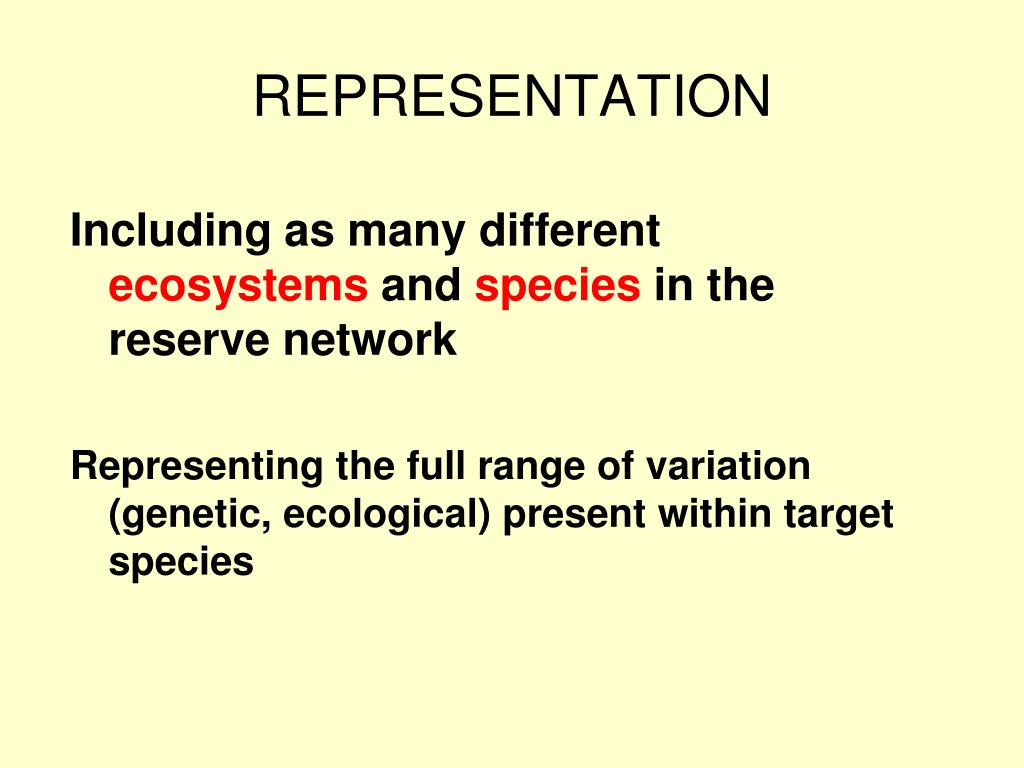 REPRESENTATION

Including as many different ecosystems and species in the reserve network

Representing the full range of variation (genetic, ecological) present within target species